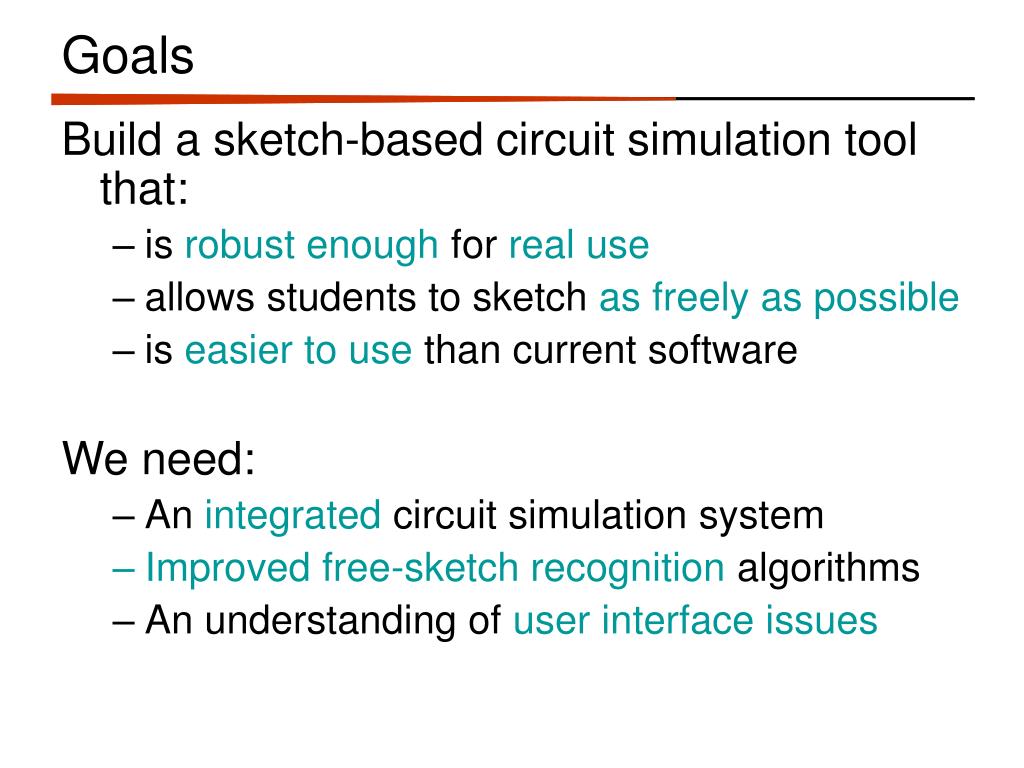 Goals

Build a sketch-based circuit simulation tool that:

– is robust enough for real use
– allows students to sketch as freely as possible
– is easier to use than current software

We need:

– An integrated circuit simulation system
– Improved free-sketch recognition algorithms
– An understanding of user interface issues